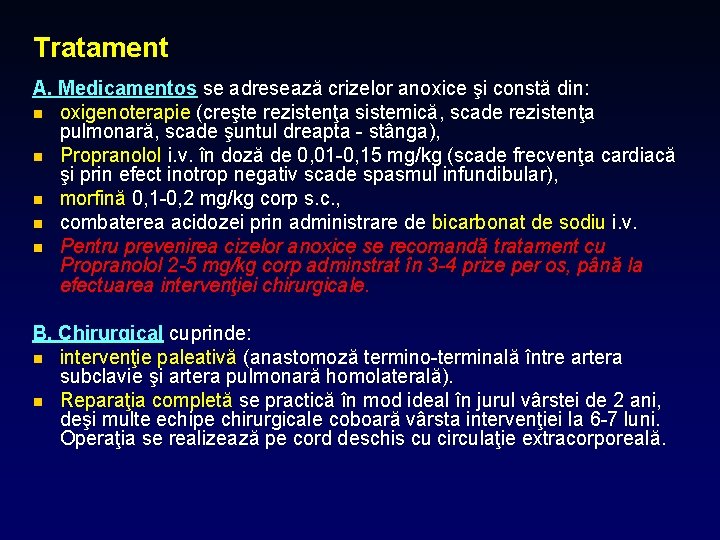 Tratament

A. Medicamentos se adresează crizelor anoxice şi constă din:

- oxigenoterapie (creşte rezistenţa sistemică, scade rezistenţa pulmonară, scade şuntul dreapta - stânga),
- Propranolol i.v. în doză de 0,01-0,15 mg/kg (scade frecvenţa cardiacă şi prin efect inotrop negativ scade spasmul infundibular),
- morfină 0,1-0,2 mg/kg corp s.c.,
- combaterea acidozei prin administrare de bicarbonat de sodiu i.v.
- Pentru prevenirea cizelor anoxice se recomandă tratament cu Propranolol 2-5 mg/kg corp adminstrat în 3-4 prize per os, până la efectuarea intervenţiei chirurgicale.

B. Chirurgical cuprinde:

- intervenţie paleativă (anastomoză termino-terminală între artera subclavie şi artera pulmonară homolaterală).
- Reparaţia completă se practică în mod ideal în jurul vârstei de 2 ani, deşi multe echipe chirurgicale coboară vârsta intervenţiei la 6-7 luni. Operaţia se realizează pe cord deschis cu circulaţie extracorporeală.